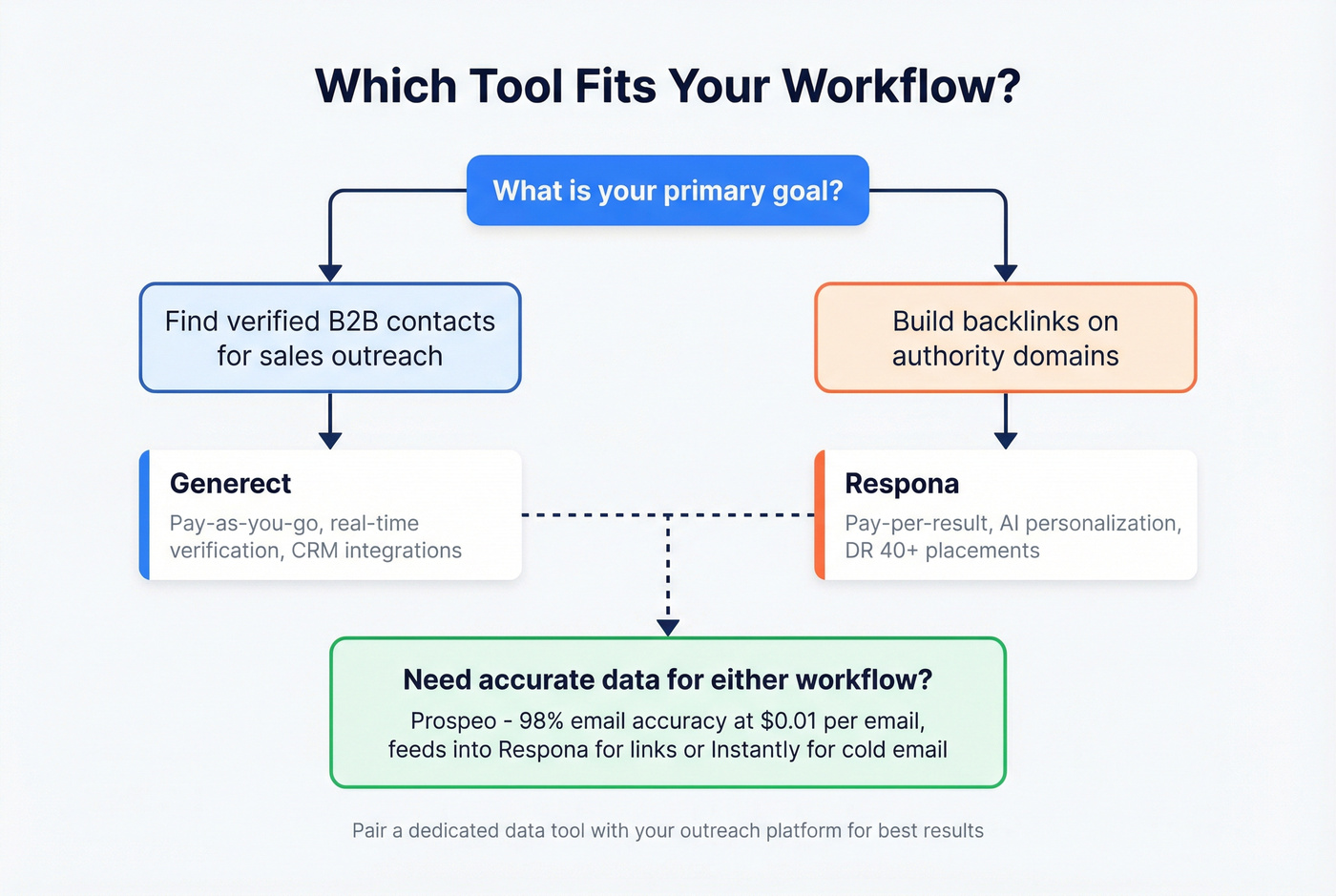 Which Tool Fits Your Workflow?

What is your primary goal?

Find verified B2B contacts for sales outreach

Build backlinks on authority domains

Generect
Pay-as-you-go, real-time verification, CRM integrations

Respona
Pay-per-result, AI personalization, DR 40+ placements

Need accurate data for either workflow?
Prospeo - 98% email accuracy at $0.01 per email, feeds into Respona for links or Instantly for cold email

Pair a dedicated data tool with your outreach platform for best results